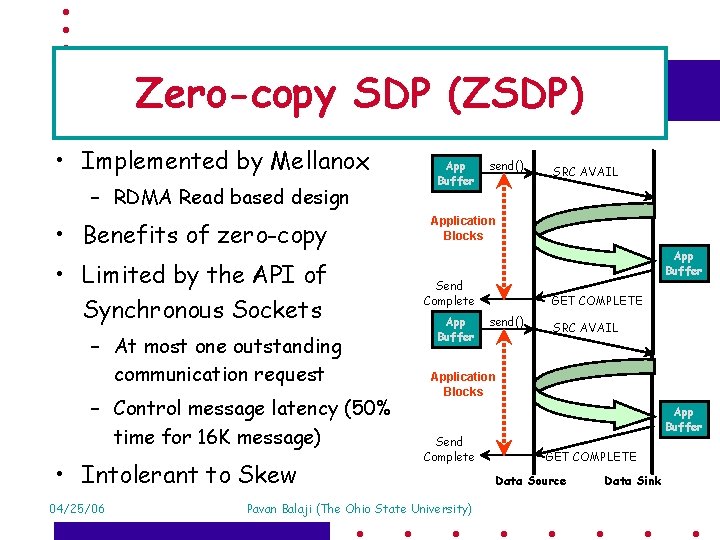 Zero-copy SDP (ZSDP)

• Implemented by Mellanox
– RDMA Read based design
• Benefits of zero-copy
• Limited by the API of Synchronous Sockets
– At most one outstanding communication request
– Control message latency (50% time for 16K message)
• Intolerant to Skew

App Buffer
send()
SRC AVAIL
Application Blocks
App Buffer
Send Complete
GET COMPLETE
App Buffer
send()
SRC AVAIL
Application Blocks
App Buffer
Send Complete
GET COMPLETE
Data Source
Data Sink

04/25/06
Pavan Balaji (The Ohio State University)